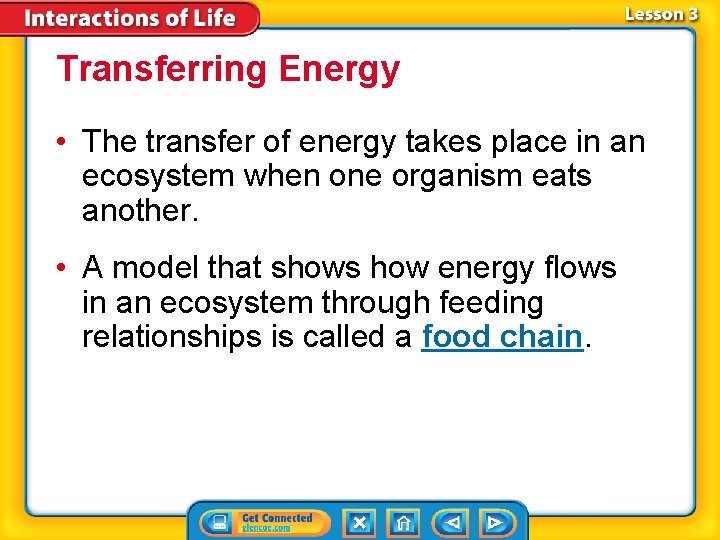 Interactions of Life

Lesson 3

Transferring Energy

• The transfer of energy takes place in an ecosystem when one organism eats another.

• A model that shows how energy flows in an ecosystem through feeding relationships is called a food chain.

Get Connected
glencoe.com